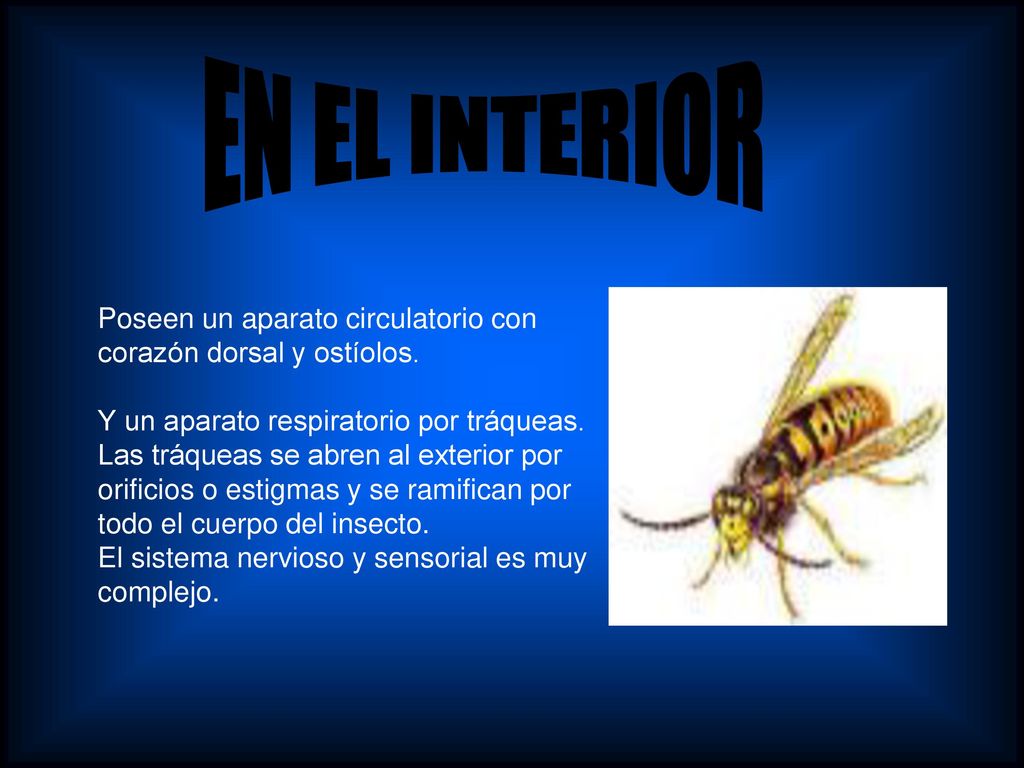 EN EL INTERIOR

Poseen un aparato circulatorio con corazón dorsal y ostíolos.

Y un aparato respiratorio por tráqueas. Las tráqueas se abren al exterior por orificios o estigmas y se ramifican por todo el cuerpo del insecto.
El sistema nervioso y sensorial es muy complejo.